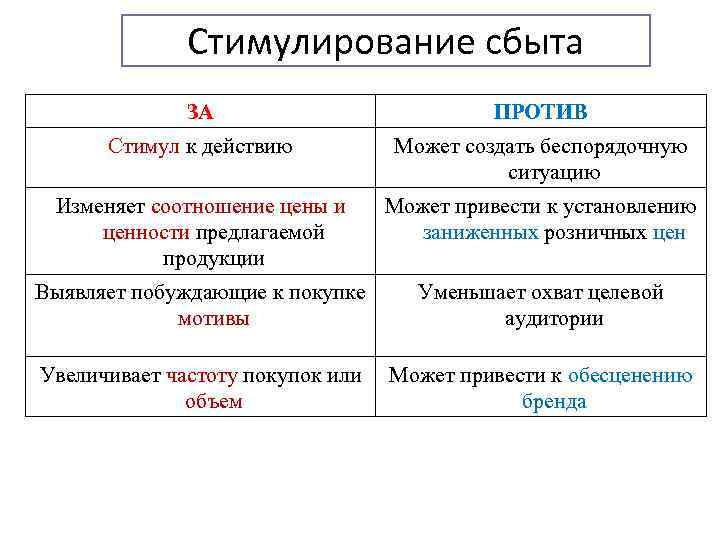 Стимулирование сбыта

| ЗА | ПРОТИВ |
|---|---|
| Стимул к действию | Может создать беспорядочную ситуацию |
| Изменяет соотношение цены и ценности предлагаемой продукции | Может привести к установлению заниженных розничных цен |
| Выявляет побуждающие к покупке мотивы | Уменьшает охват целевой аудитории |
| Увеличивает частоту покупок или объем | Может привести к обесценению бренда |